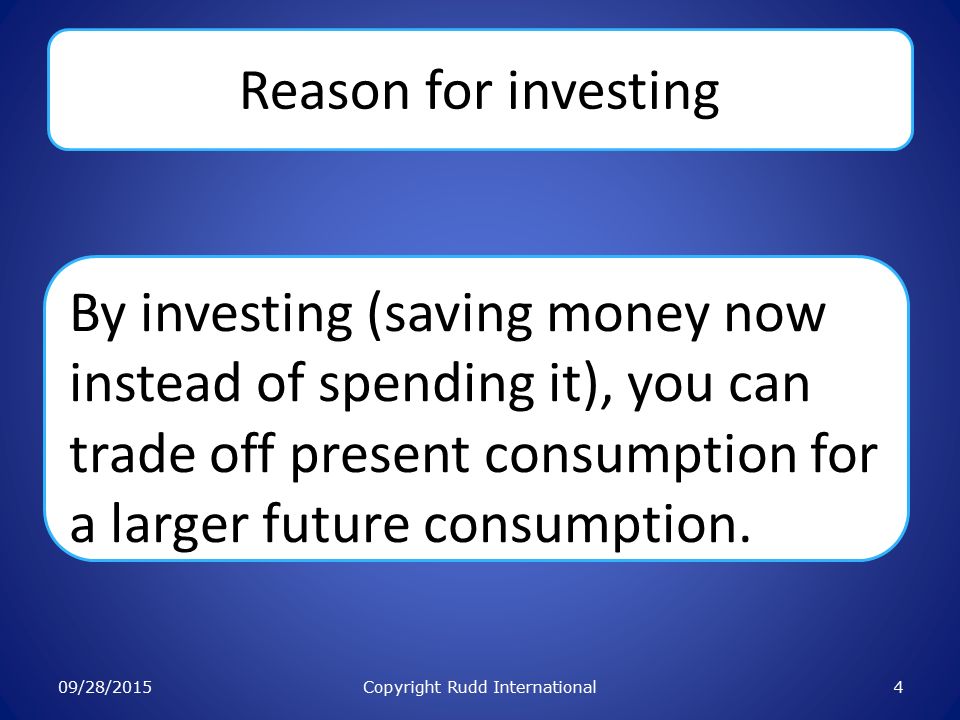 Reason for investing

By investing (saving money now instead of spending it), you can trade off present consumption for a larger future consumption.

09/28/2015

Copyright Rudd International

4